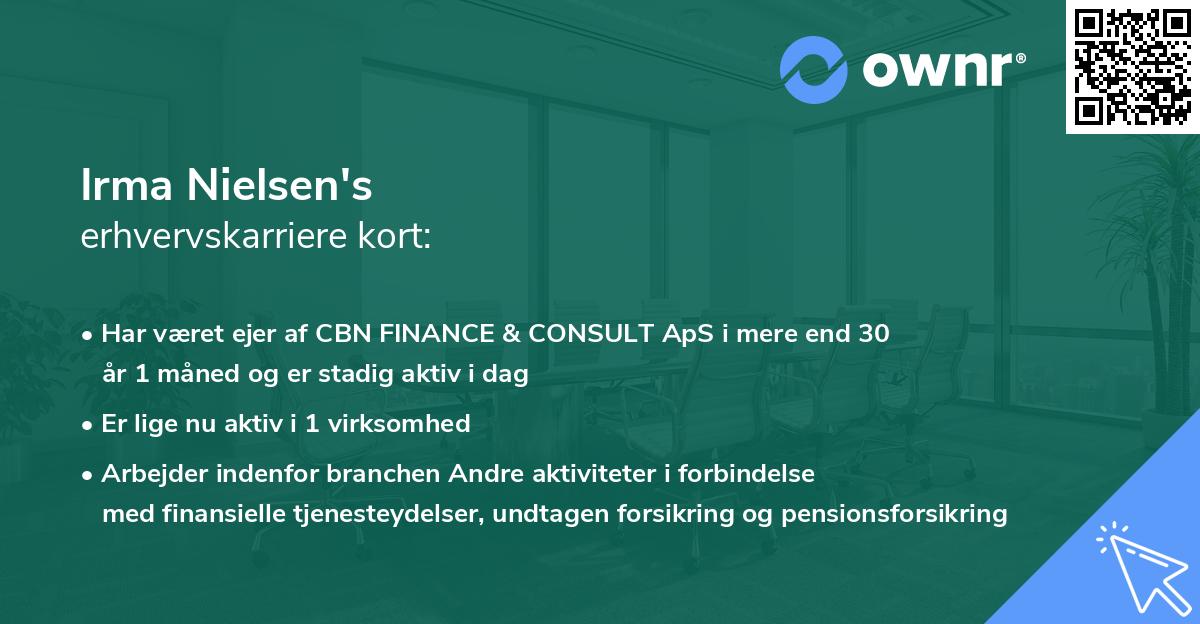 ownr®

Irma Nielsen's
erhvervskarriere kort:

• Har været ejer af CBN FINANCE & CONSULT ApS i mere end 30 år 1 måned og er stadig aktiv i dag

• Er lige nu aktiv i 1 virksomhed

• Arbejder indenfor branchen Andre aktiviteter i forbindelse med finansielle tjenesteydelser, undtagen forsikring og pensionsforsikring